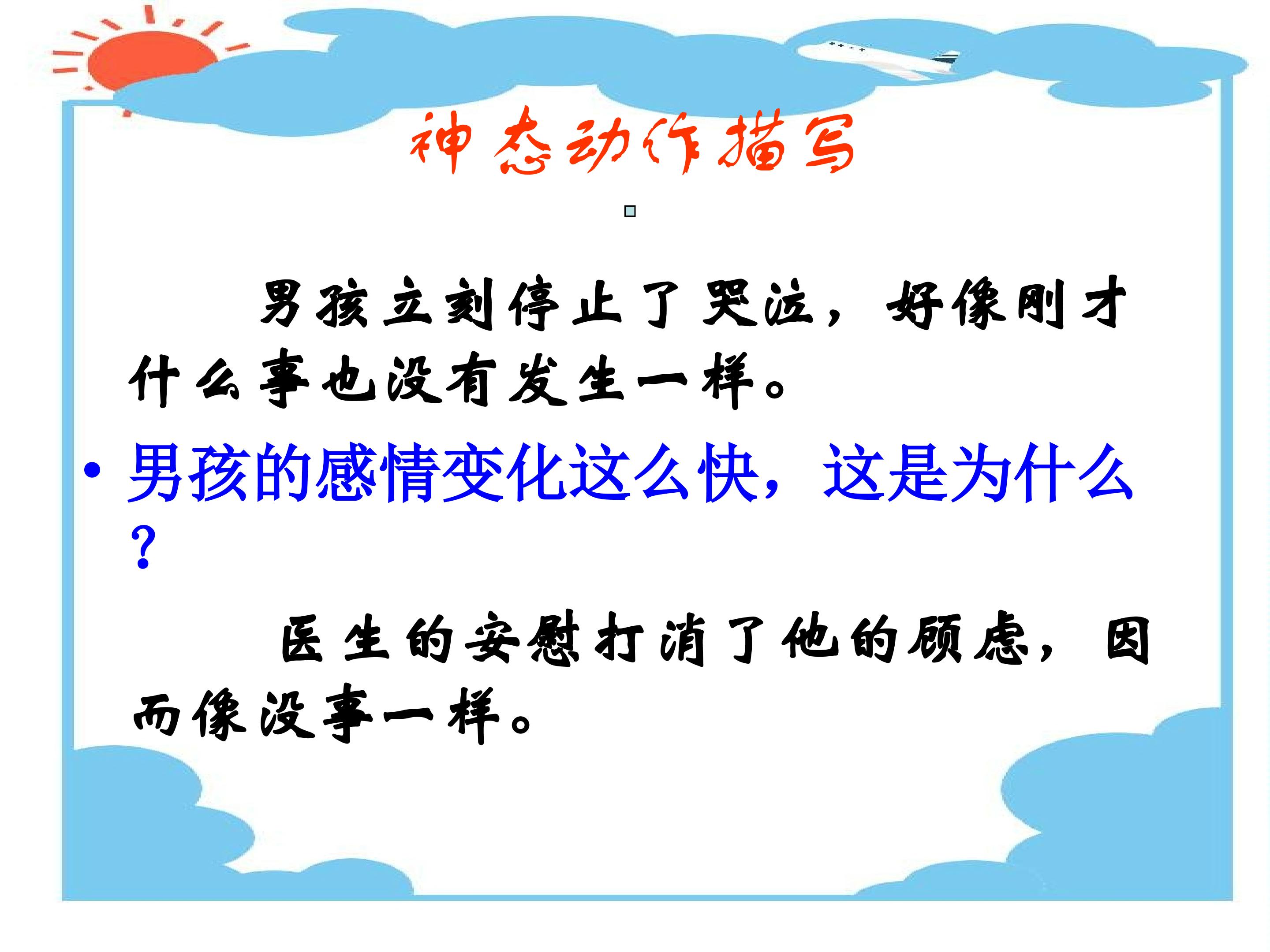 神态动作描写

男孩立刻停止了哭泣，好像刚才什么事也没有发生一样。

• 男孩的感情变化这么快，这是为什么？

医生的安慰打消了他的顾虑，因而像没事一样。